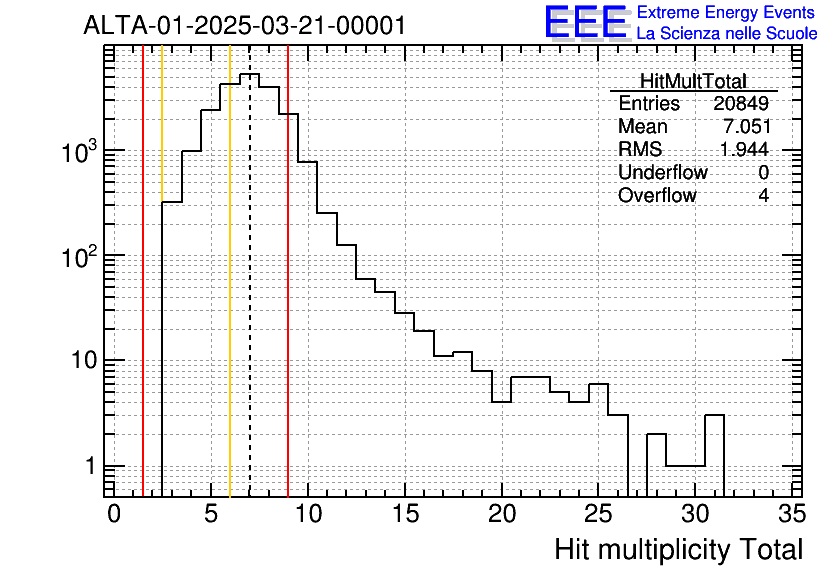 ALTA-01-2025-03-21-00001

EEE Extreme Energy Events
La Scienza nelle Scuole

| HitMultTotal | |
|---|---|
| Entries | 20849 |
| Mean | 7.051 |
| RMS | 1.944 |
| Underflow | 0 |
| Overflow | 4 |

$10^3$
$10^2$
10
1

0 5 10 15 20 25 30 35

Hit multiplicity Total